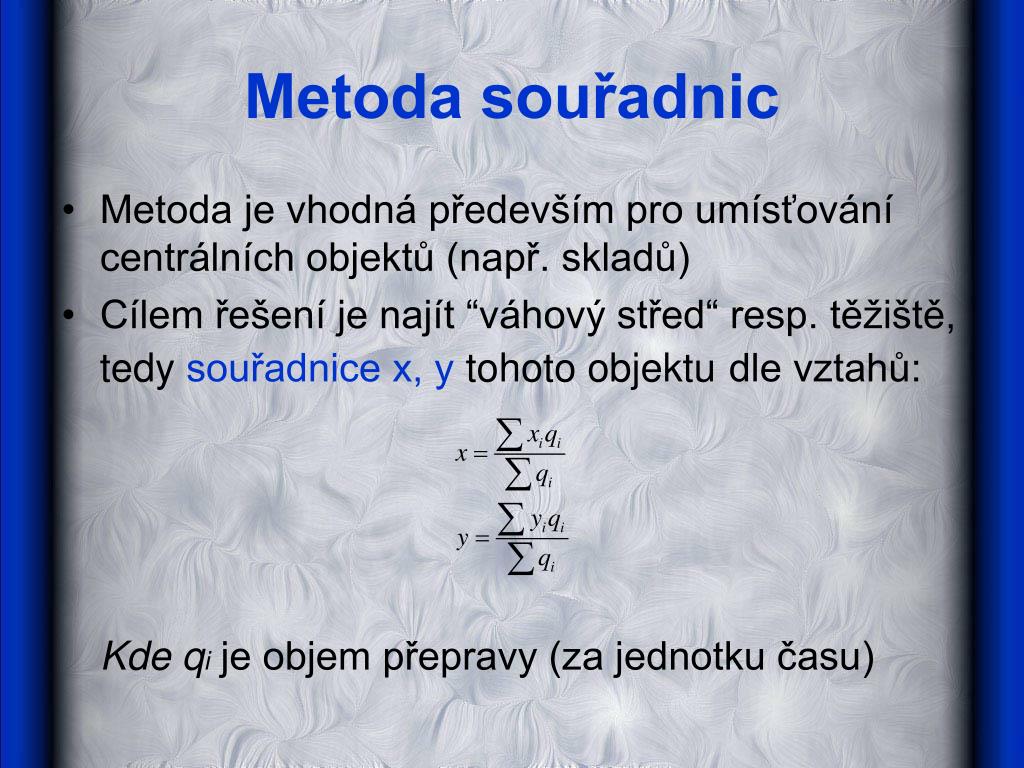 Metoda souřadnic

• Metoda je vhodná především pro umísťování centrálních objektů (např. skladů)
• Cílem řešení je najít “váhový střed“ resp. těžiště, tedy souřadnice x, y tohoto objektu dle vztahů:

$x = \frac{\sum x_i q_i}{\sum q_i}$

$y = \frac{\sum y_i q_i}{\sum q_i}$

Kde $q_i$ je objem přepravy (za jednotku času)